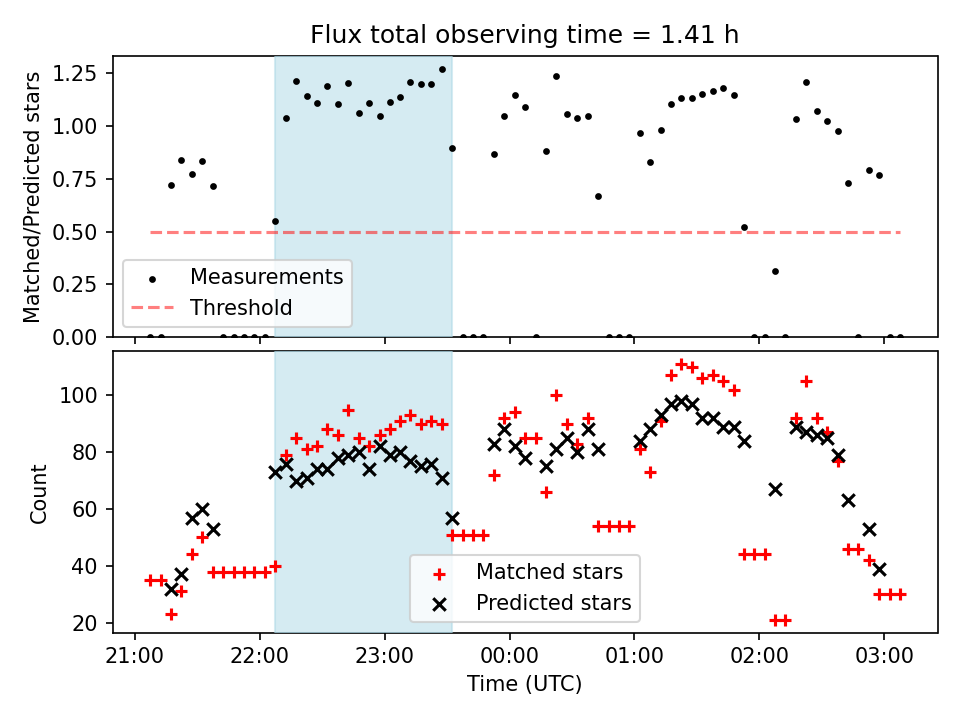 Flux total observing time = 1.41 h

Matched/Predicted stars

1.25
1.00
0.75
0.50
0.25
0.00

Measurements
Threshold

Count

100
80
60
40
20

Matched stars
Predicted stars

21:00 22:00 23:00 00:00 01:00 02:00 03:00

Time (UTC)